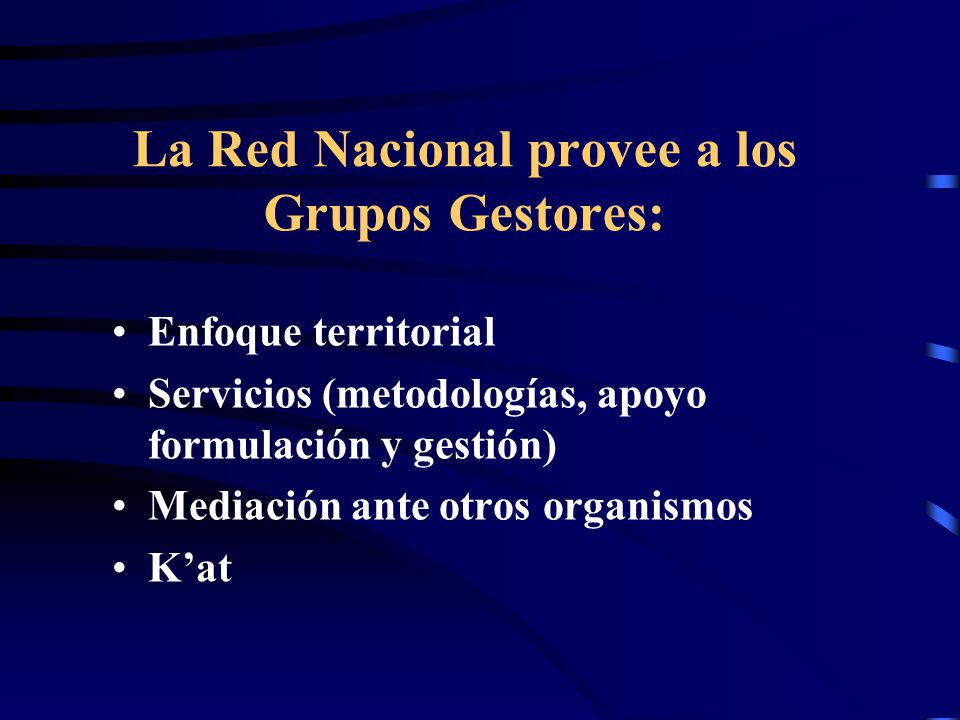 La Red Nacional provee a los Grupos Gestores:

• Enfoque territorial
• Servicios (metodologías, apoyo formulación y gestión)
• Mediación ante otros organismos
• K’at